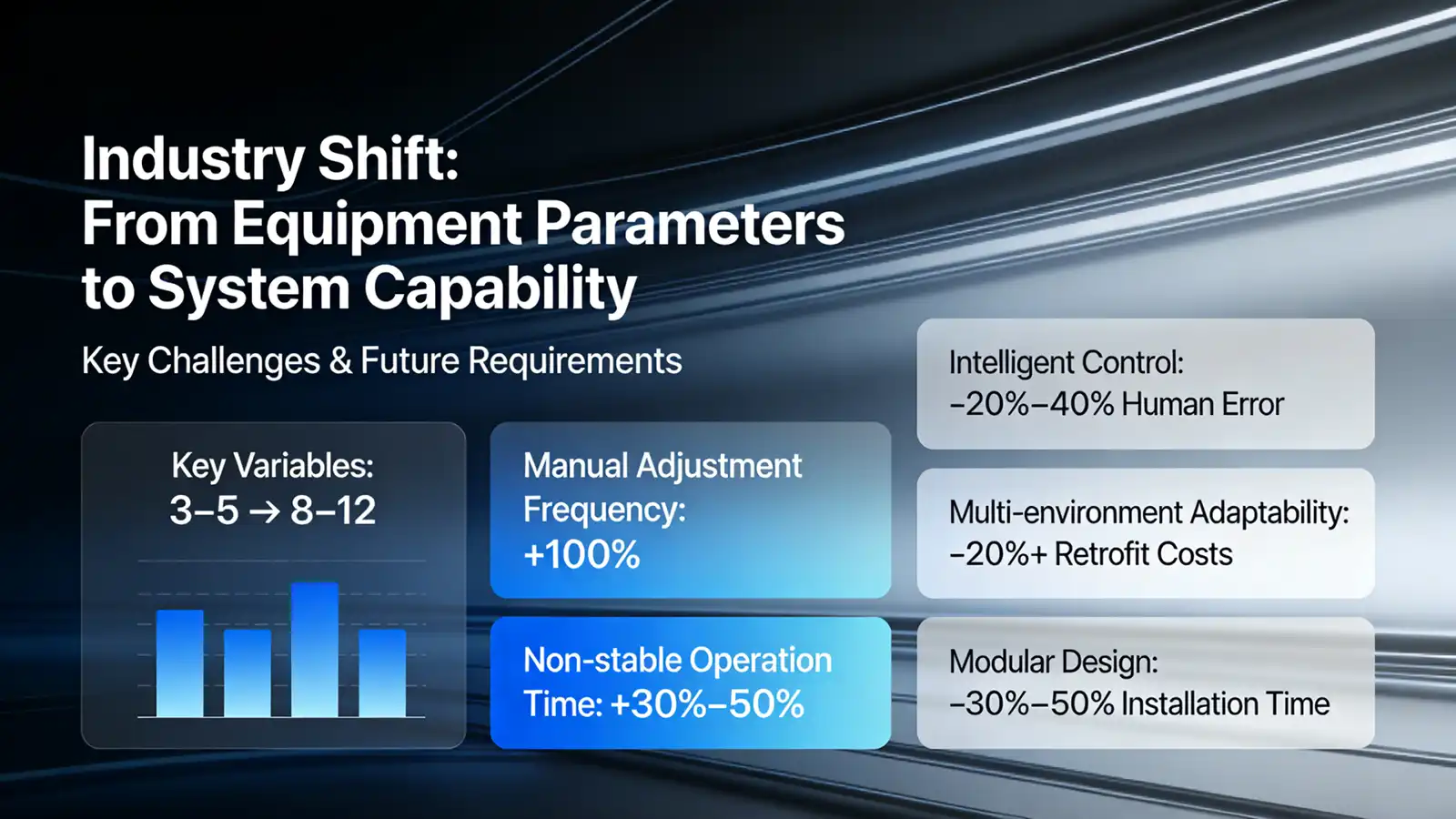 Industry Shift:
From Equipment Parameters to System Capability

Key Challenges & Future Requirements

Key Variables:
3–5 → 8–12

Manual Adjustment Frequency:
+100%

Non-stable Operation Time: +30%–50%

Intelligent Control:
–20%–40% Human Error

Multi-environment Adaptability:
–20%+ Retrofit Costs

Modular Design:
–30%–50% Installation Time